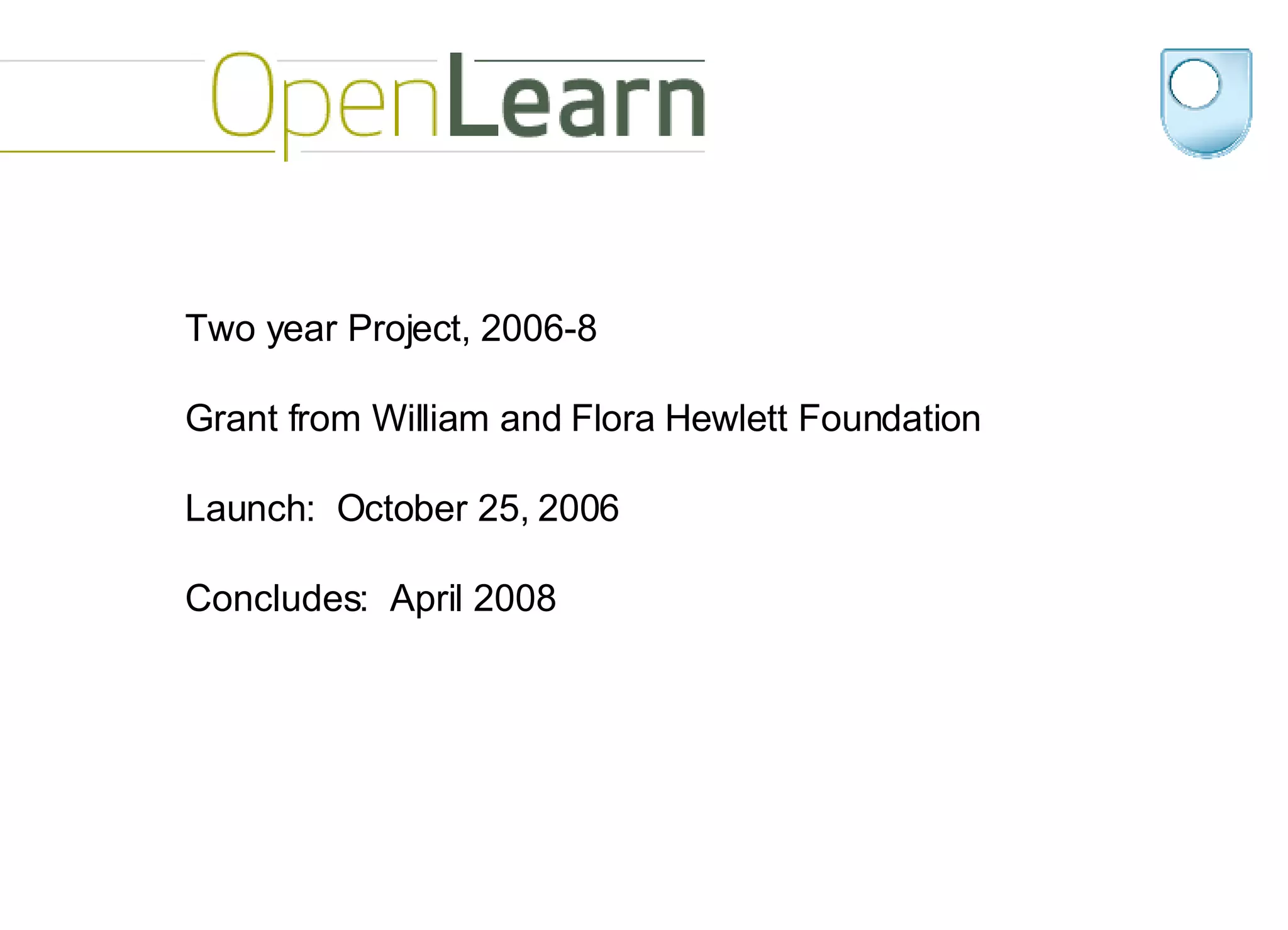 OpenLearn

Two year Project, 2006-8

Grant from William and Flora Hewlett Foundation

Launch: October 25, 2006

Concludes: April 2008